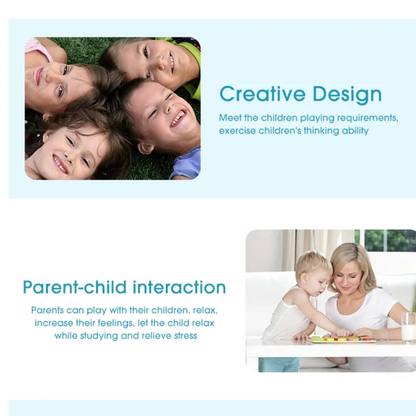 Creative Design

Meet the children playing requirements, exercise children's thinking ability

Parent-child interaction

Parents can play with their children, relax, increase their feelings, let the child relax while studying and relieve stress